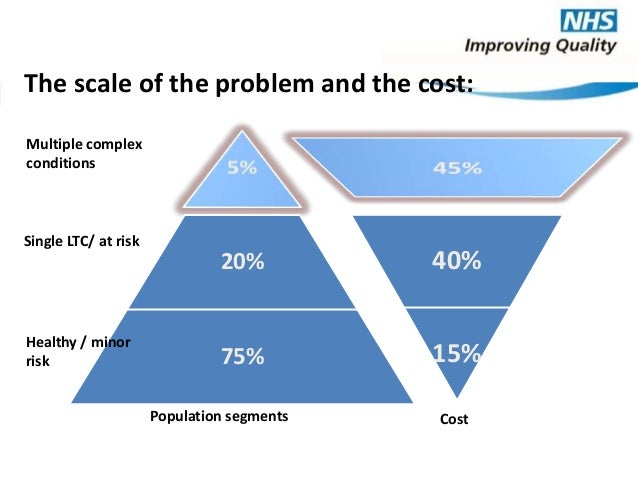 NHS
Improving Quality

The scale of the problem and the cost:

Multiple complex conditions

5%

45%

Single LTC/ at risk

20%

40%

Healthy / minor risk

75%

15%

Population segments

Cost